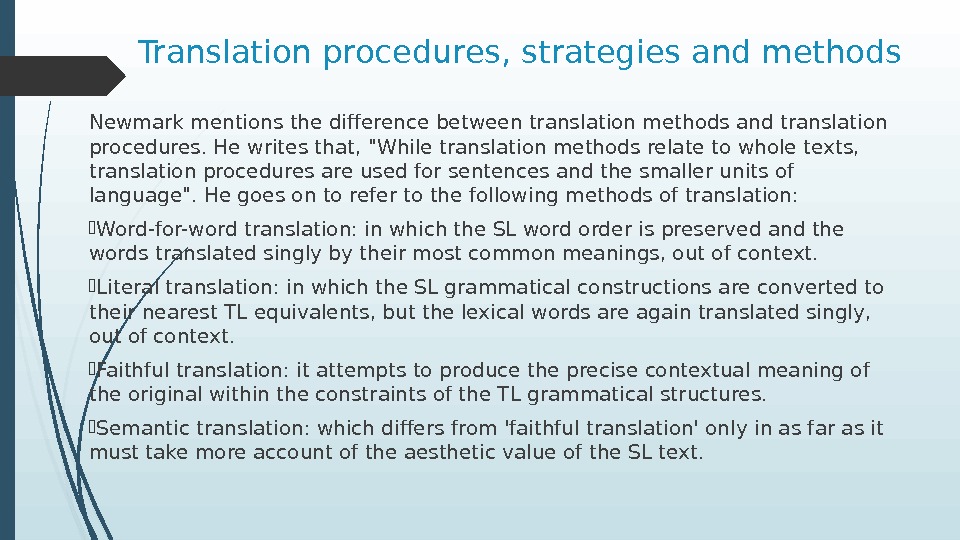 Translation procedures, strategies and methods

Newmark mentions the difference between translation methods and translation procedures. He writes that, "While translation methods relate to whole texts, translation procedures are used for sentences and the smaller units of language". He goes on to refer to the following methods of translation:

Word-for-word translation: in which the SL word order is preserved and the words translated singly by their most common meanings, out of context.

Literal translation: in which the SL grammatical constructions are converted to their nearest TL equivalents, but the lexical words are again translated singly, out of context.

Faithful translation: it attempts to produce the precise contextual meaning of the original within the constraints of the TL grammatical structures.

Semantic translation: which differs from 'faithful translation' only in as far as it must take more account of the aesthetic value of the SL text.